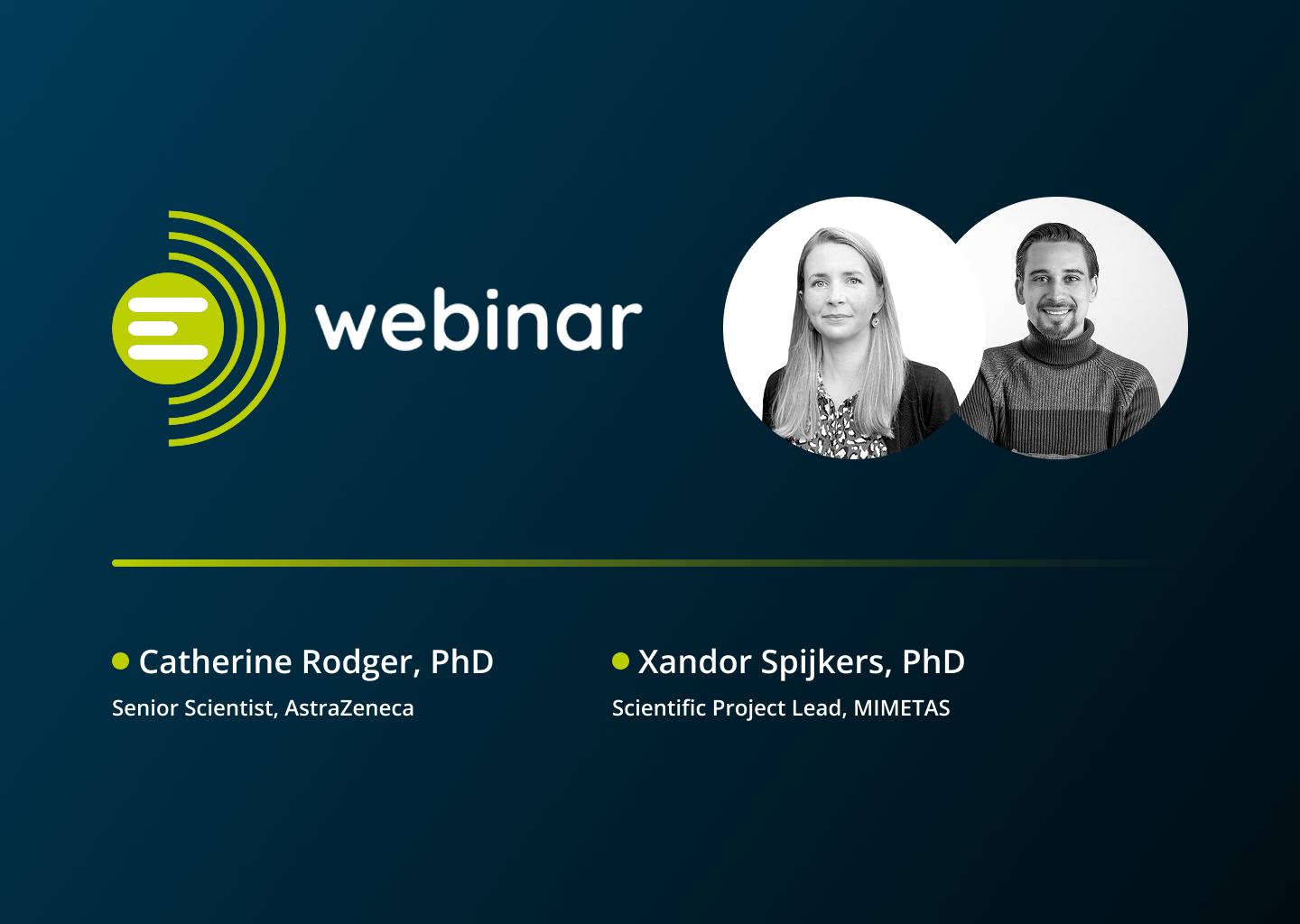 webinar

Catherine Rodger, PhD

Senior Scientist, AstraZeneca

Xandor Spijkers, PhD

Scientific Project Lead, MIMETAS